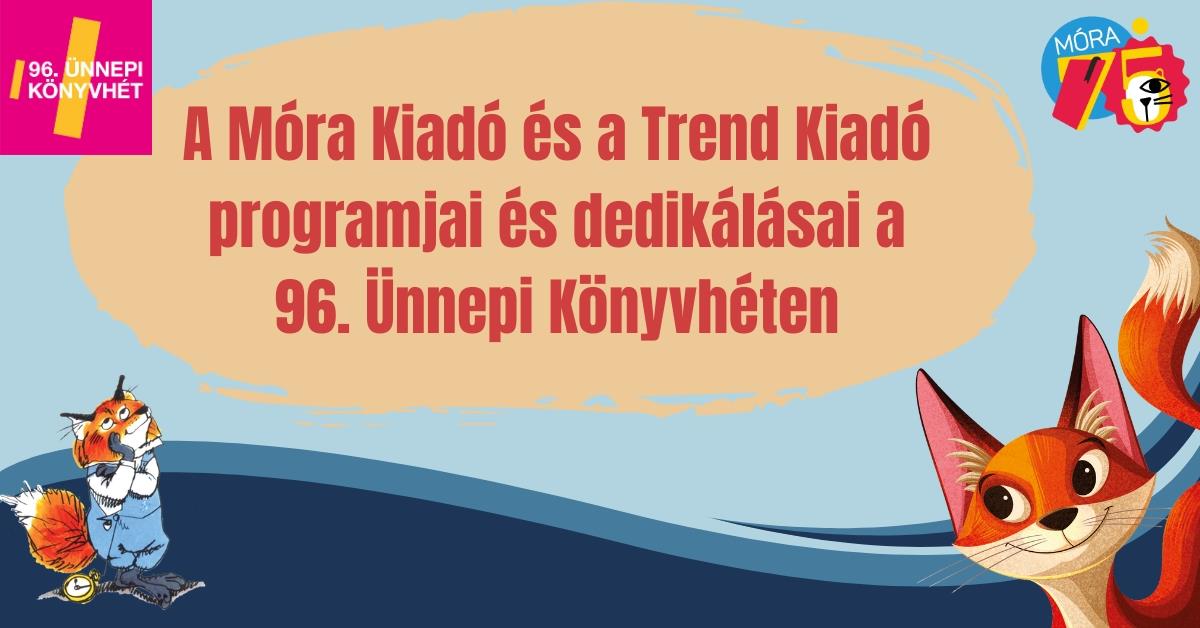 96. ÜNNEPI KÖNYVHÉT

MÓRA 75

A Móra Kiadó és a Trend Kiadó programjai és dedikálásai a 96. Ünnepi Könyvhéten